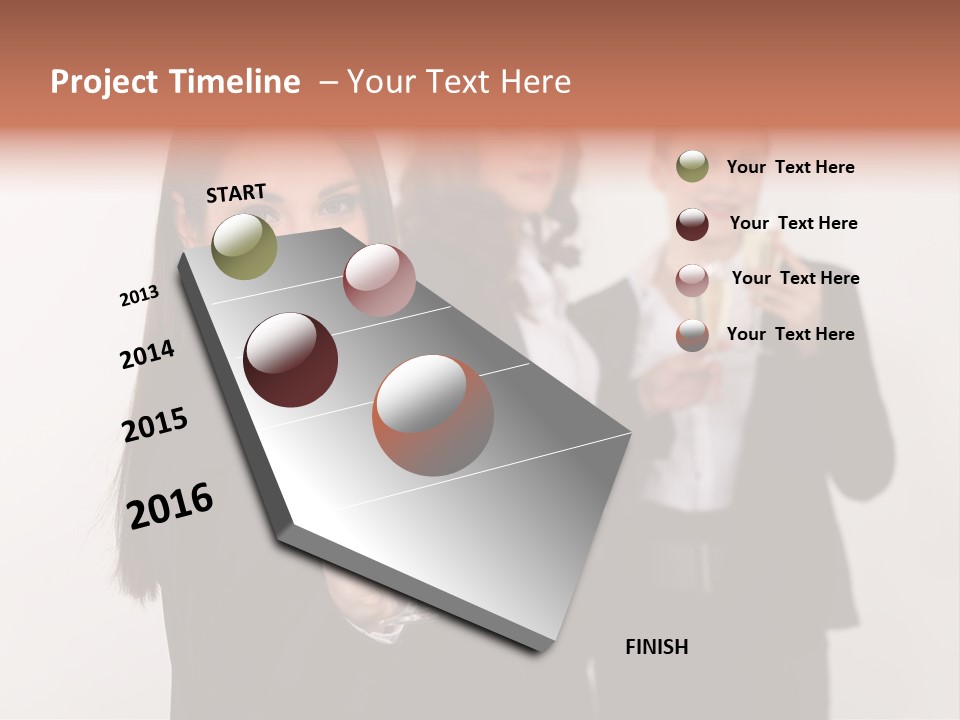 Project Timeline – Your Text Here

START

2013

2014

2015

2016

FINISH

Your Text Here

Your Text Here

Your Text Here

Your Text Here